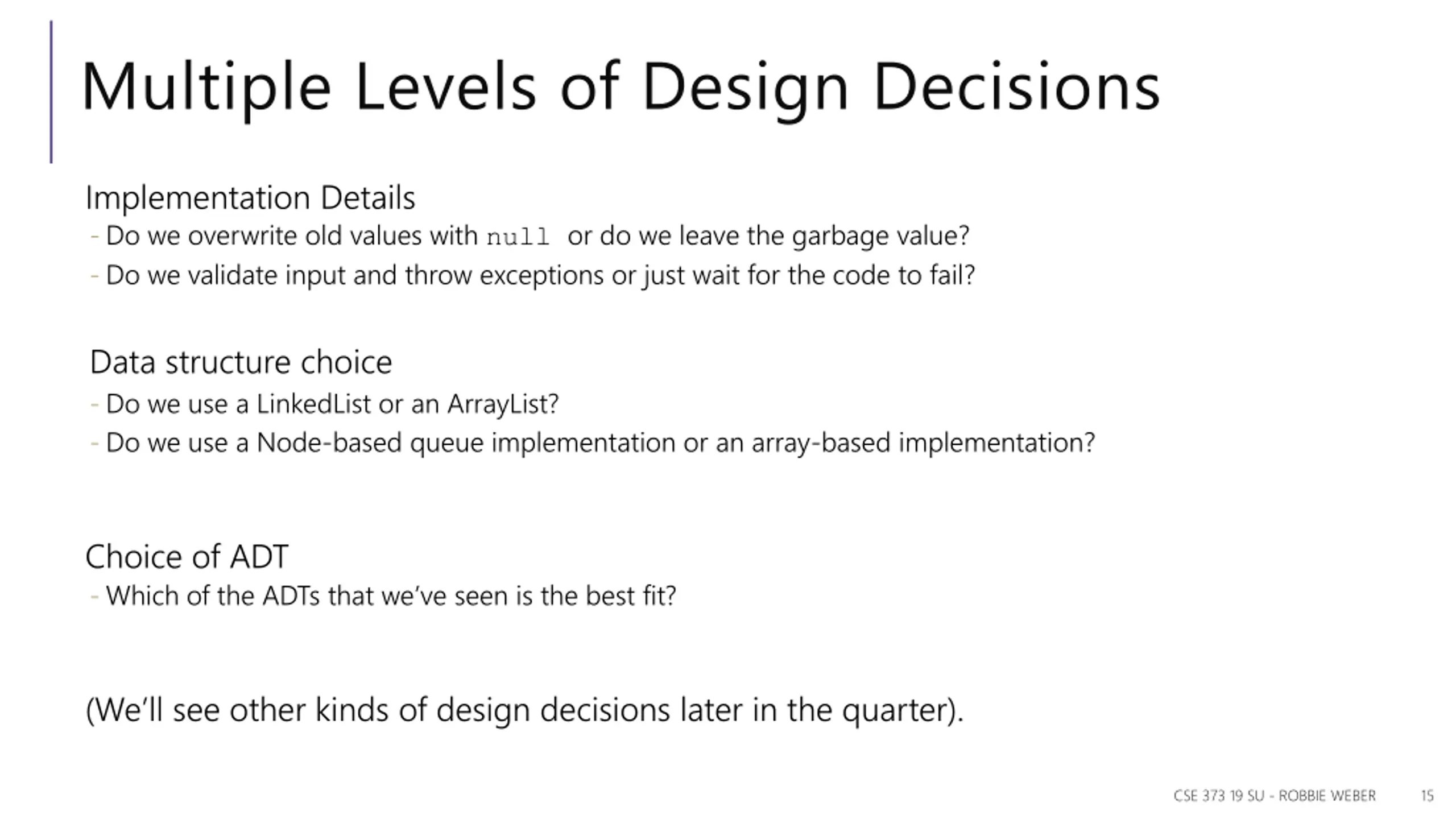 Multiple Levels of Design Decisions

Implementation Details
- Do we overwrite old values with null or do we leave the garbage value?
- Do we validate input and throw exceptions or just wait for the code to fail?

Data structure choice
- Do we use a LinkedList or an ArrayList?
- Do we use a Node-based queue implementation or an array-based implementation?

Choice of ADT
- Which of the ADTs that we've seen is the best fit?

(We'll see other kinds of design decisions later in the quarter).

CSE 373 19 SU - ROBBIE WEBER 15